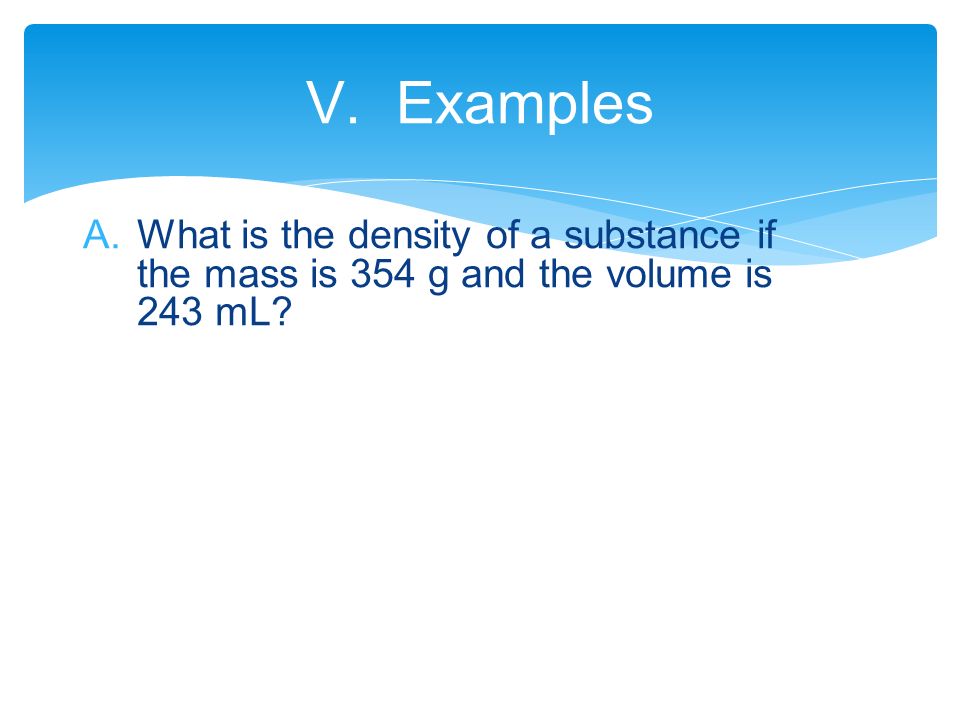 V. Examples

A. What is the density of a substance if the mass is 354 g and the volume is 243 mL?